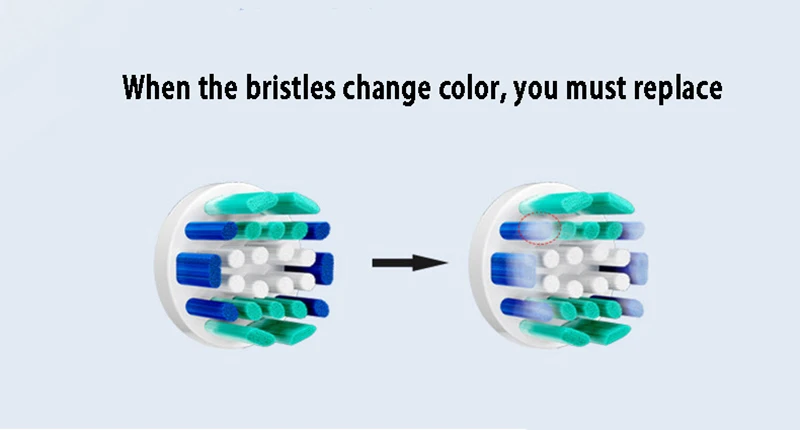 When the bristles change color, you must replace